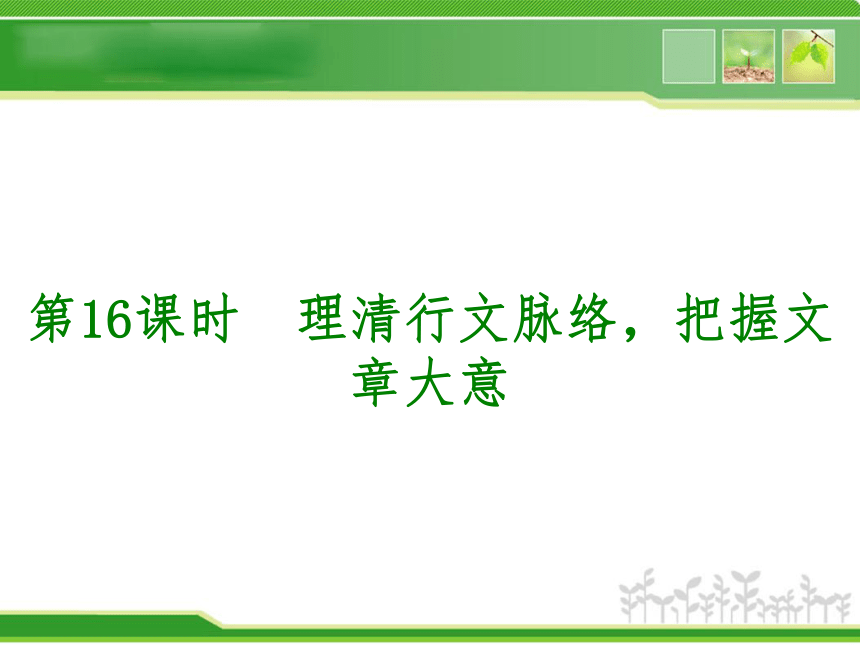 第16课时　理清行文脉络，把握文章大意